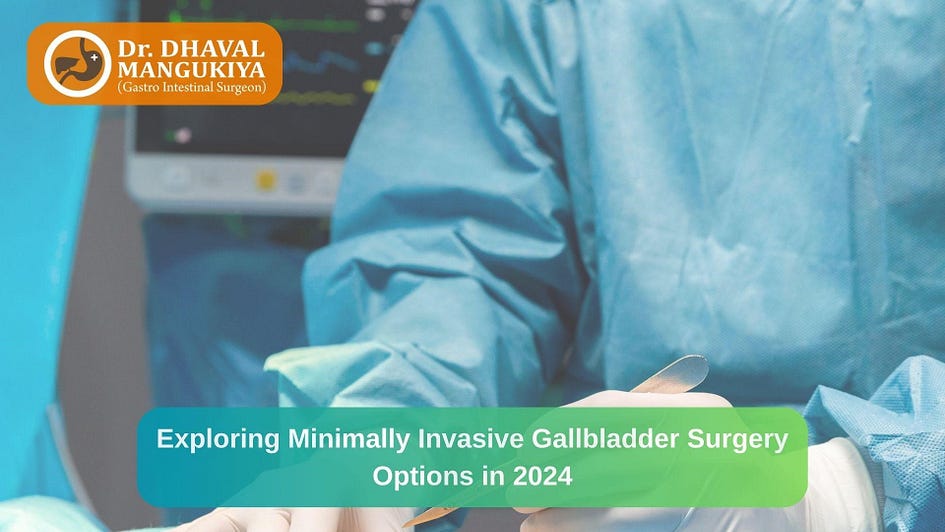 Dr. DHAVAL MANGUKIYA
(Gastro Intestinal Surgeon)

Exploring Minimally Invasive Gallbladder Surgery Options in 2024